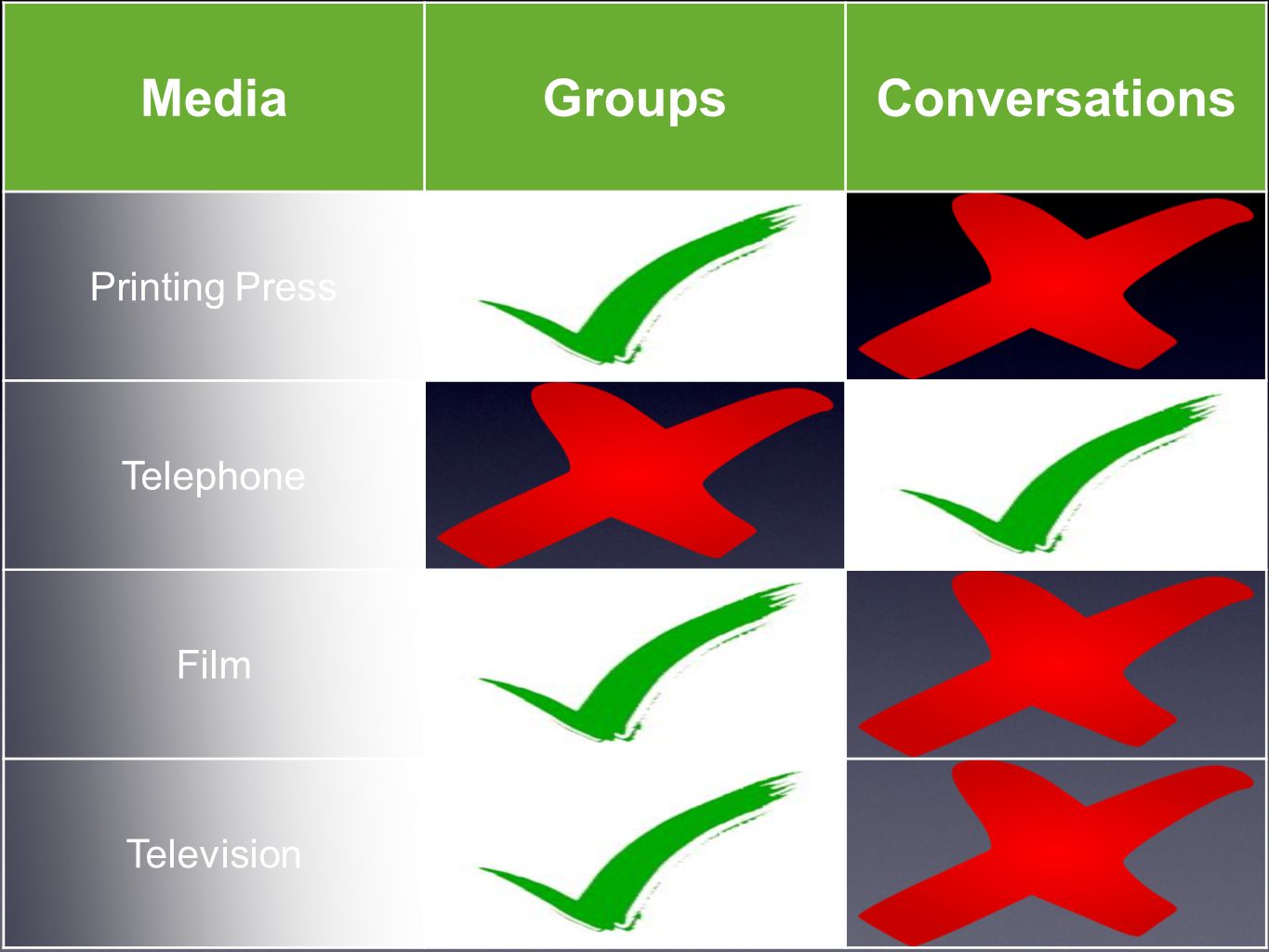 | Media | Groups | Conversations |
|---|---|---|
| Printing Press | | |
| Telephone | | |
| Film | | |
| Television | | |